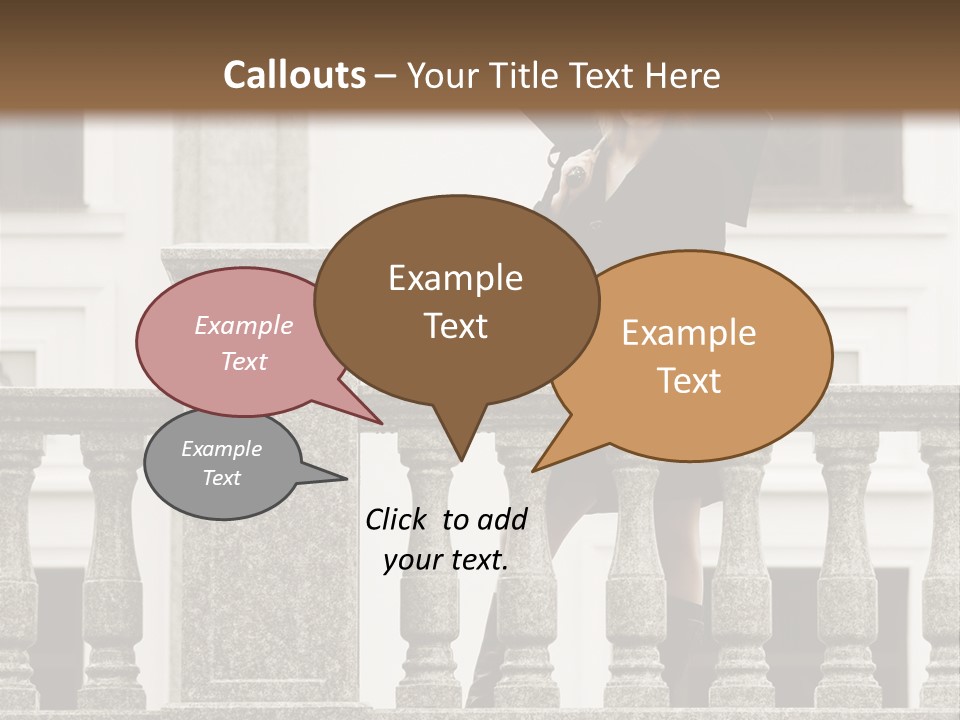 Callouts – Your Title Text Here

Example Text

Example Text

Example Text

Example Text

Click to add your text.